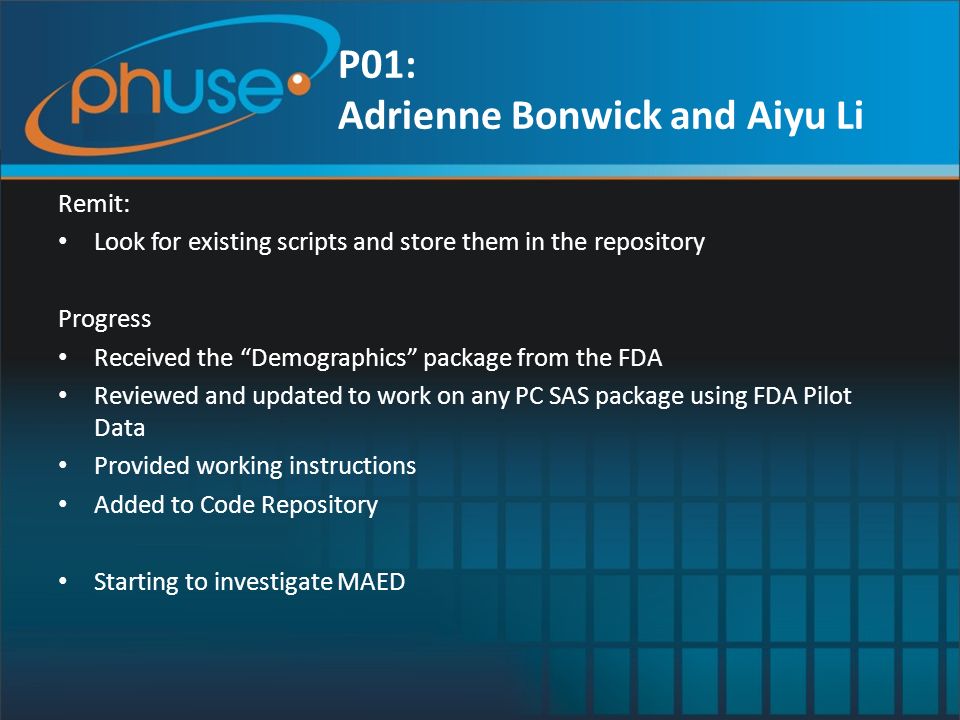 phuse

P01:
Adrienne Bonwick and Aiyu Li

Remit:
• Look for existing scripts and store them in the repository

Progress
• Received the “Demographics” package from the FDA
• Reviewed and updated to work on any PC SAS package using FDA Pilot Data
• Provided working instructions
• Added to Code Repository

• Starting to investigate MAED